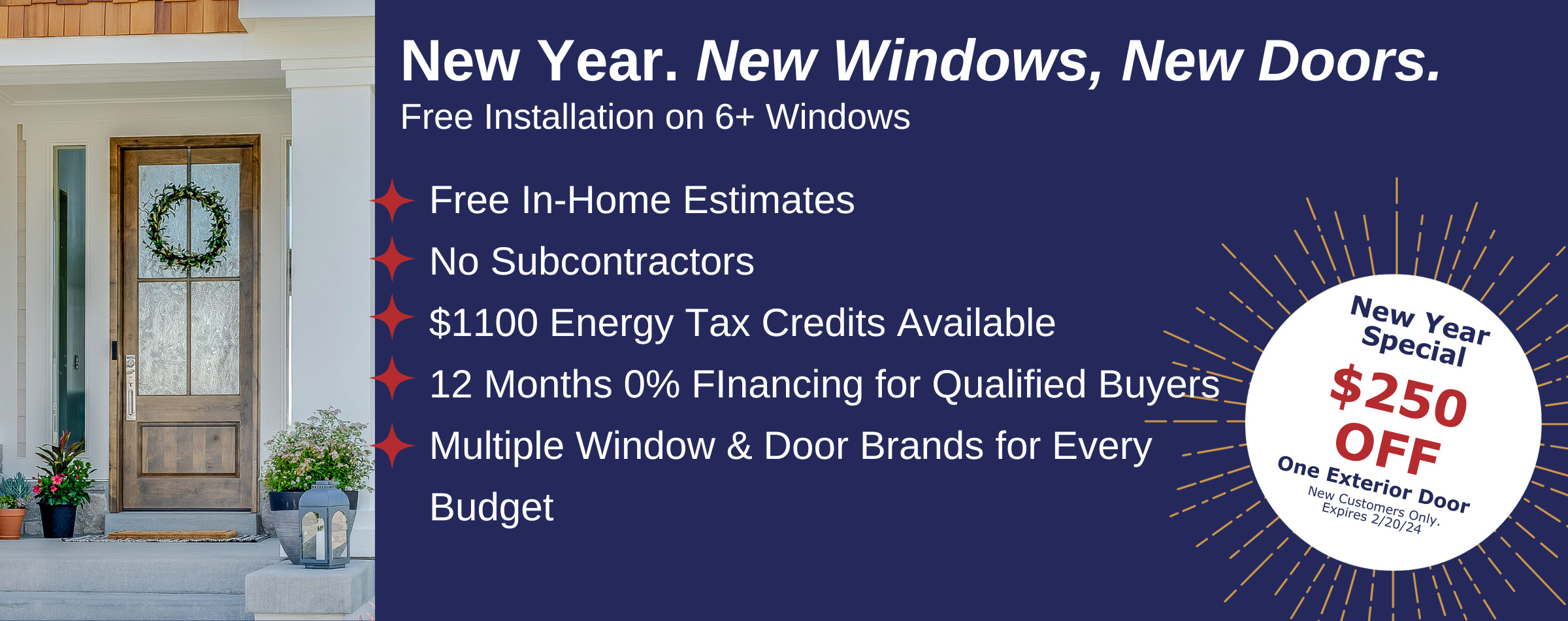 New Year. New Windows, New Doors.
Free Installation on 6+ Windows

Free In-Home Estimates
No Subcontractors
$1100 Energy Tax Credits Available
12 Months 0% FInancing for Qualified Buyers
Multiple Window & Door Brands for Every Budget

New Year Special
$250 OFF
One Exterior Door
New Customers Only.
Expires 2/20/24